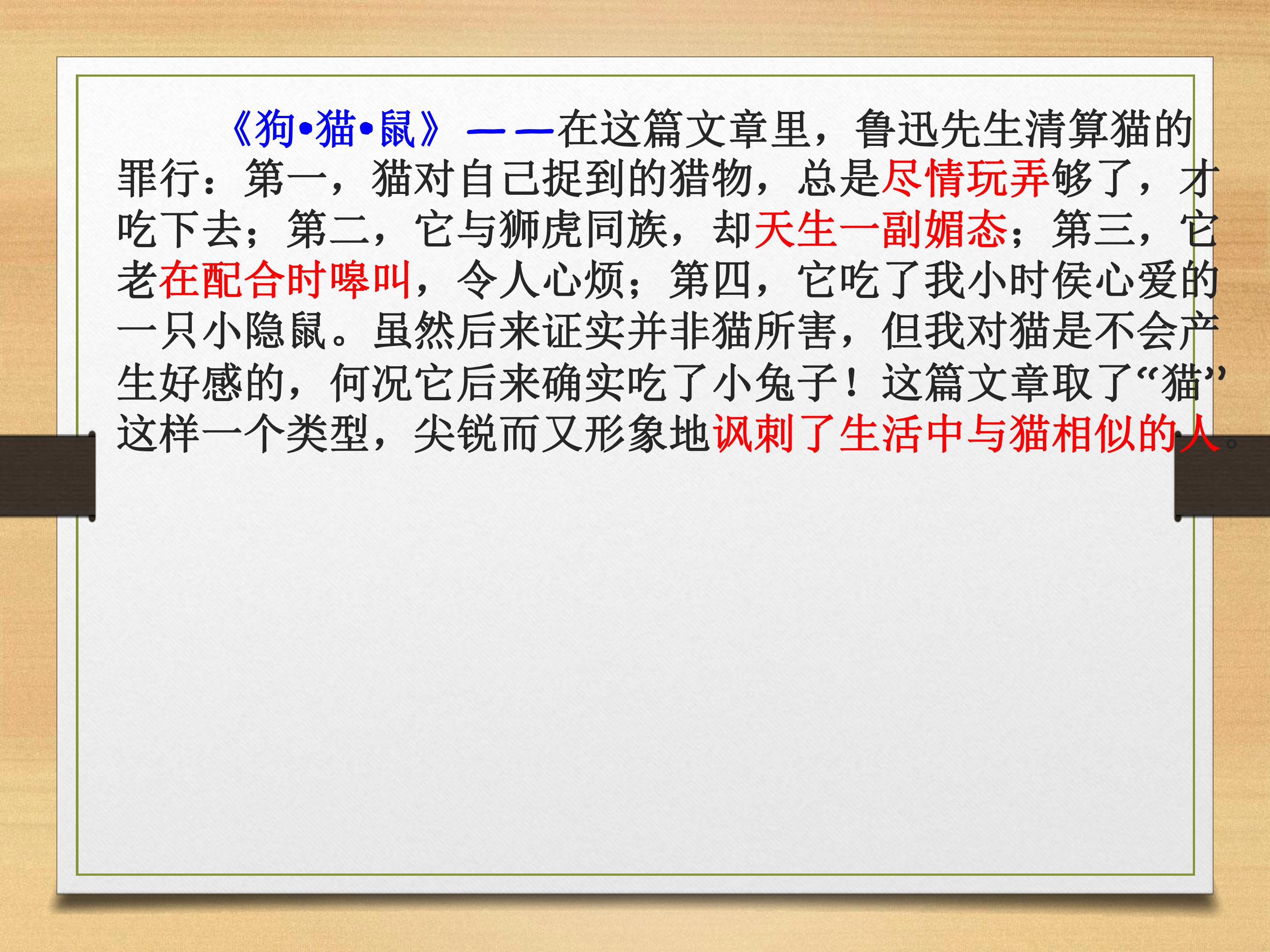 《狗•猫•鼠》——在这篇文章里，鲁迅先生清算猫的罪行：第一，猫对自己捉到的猎物，总是尽情玩弄够了，才吃下去；第二，它与狮虎同族，却天生一副媚态；第三，它老在配合时嗥叫，令人心烦；第四，它吃了我小时侯心爱的一只小隐鼠。虽然后来证实并非猫所害，但我对猫是不会产生好感的，何况它后来确实吃了小兔子！这篇文章取了“猫”这样一个类型，尖锐而又形象地讽刺了生活中与猫相似的人。